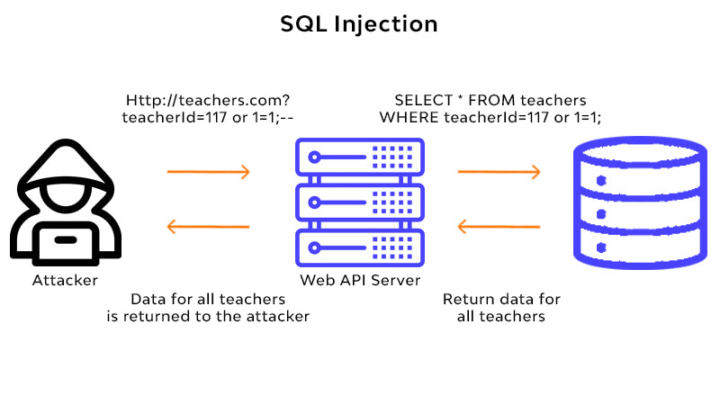 SQL Injection

Http://teachers.com?
teacherId=117 or 1=1;--

SELECT * FROM teachers
WHERE teacherId=117 or 1=1;

Attacker

Web API Server

Data for all teachers
is returned to the attacker

Return data for
all teachers